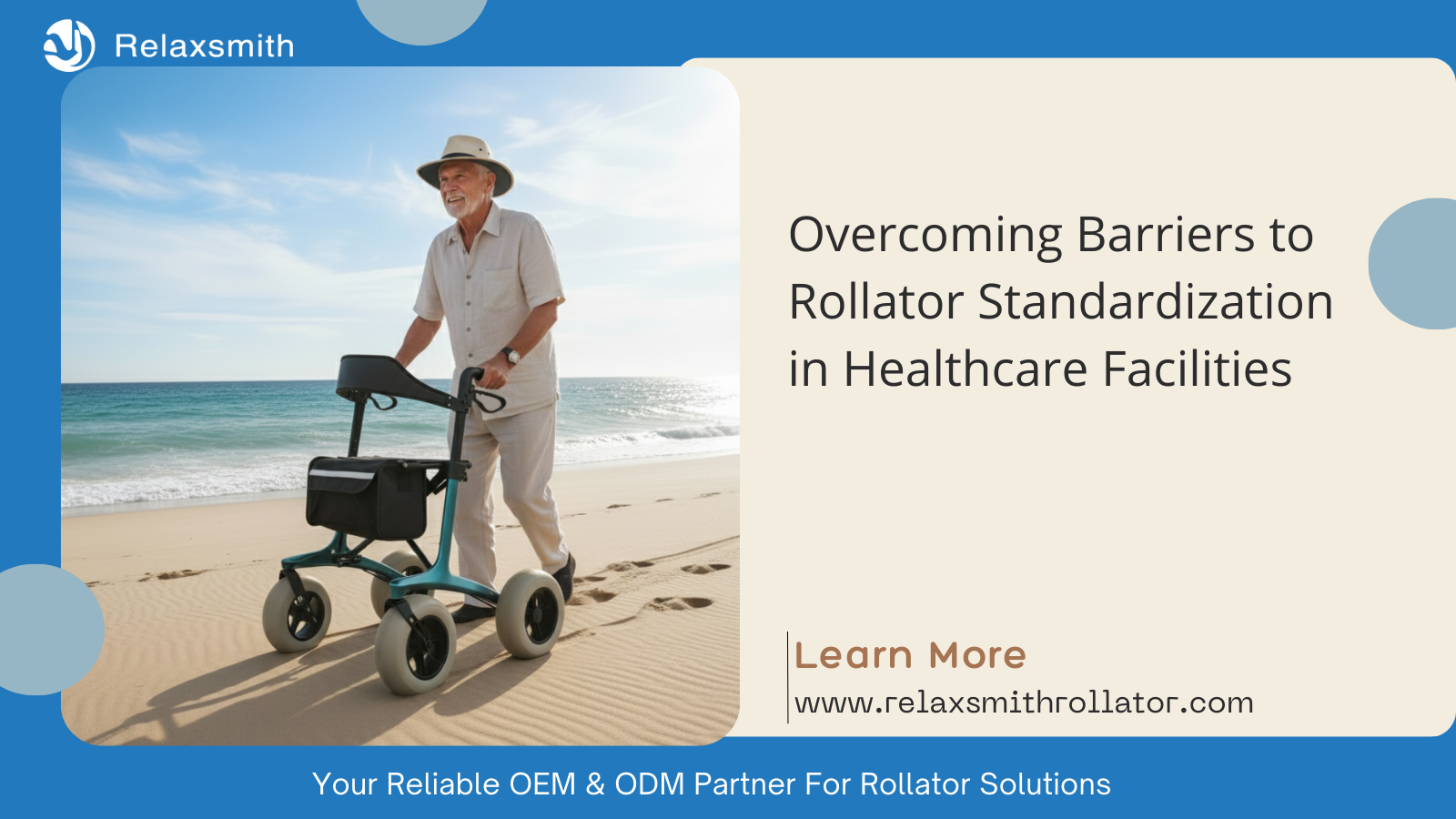 Relaxsmith

Overcoming Barriers to Rollator Standardization in Healthcare Facilities

Learn More

www.relaxsmithrollator.com

Your Reliable OEM & ODM Partner For Rollator Solutions